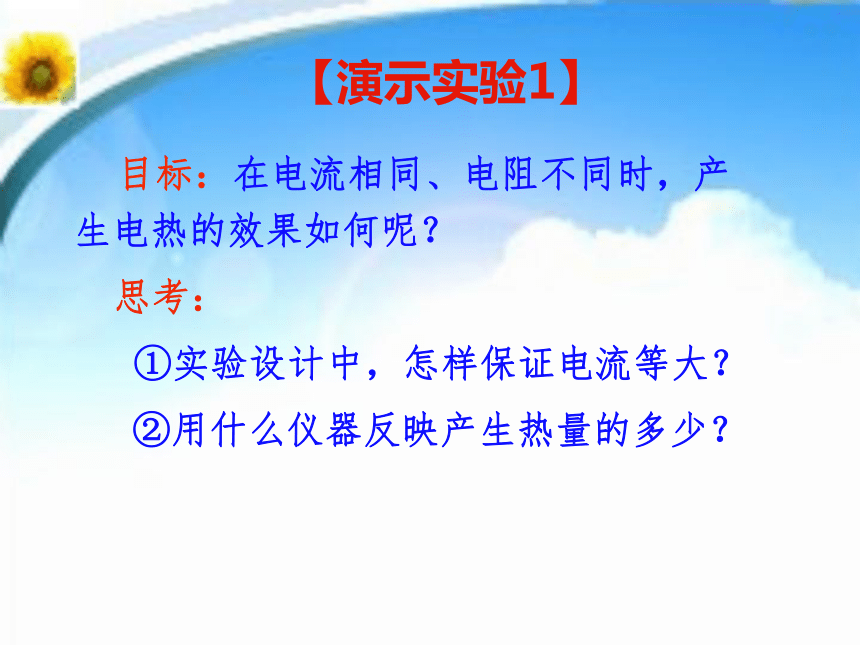 【演示实验1】

目标：在电流相同、电阻不同时，产生电热的效果如何呢？

思考：

①实验设计中，怎样保证电流等大？

②用什么仪器反映产生热量的多少？